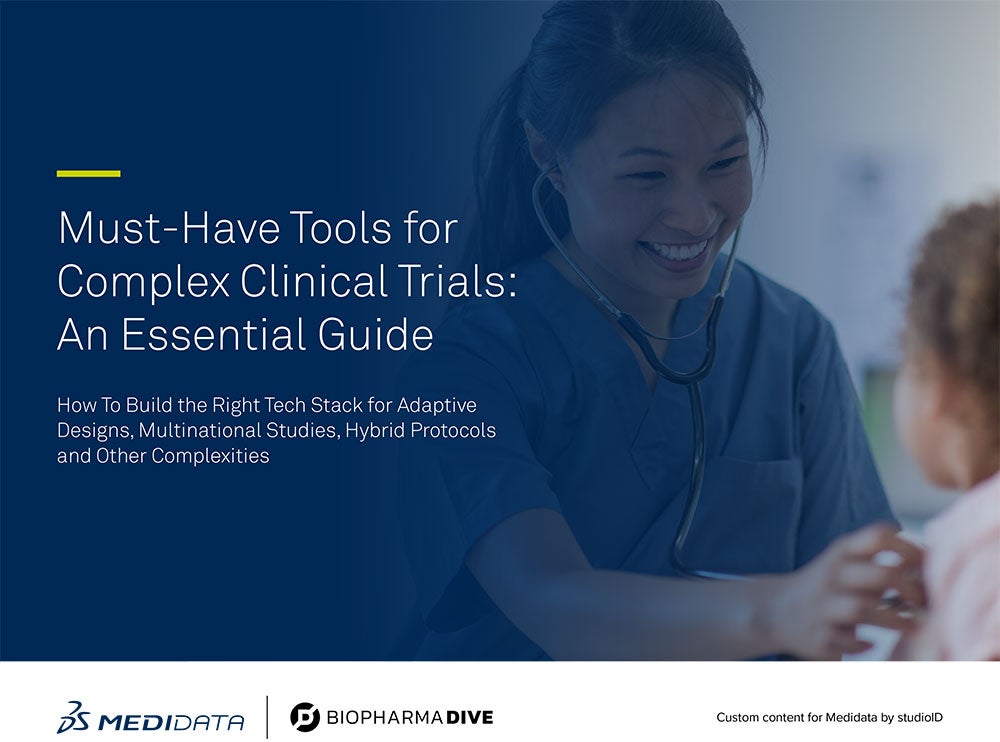 Must-Have Tools for Complex Clinical Trials: An Essential Guide

How To Build the Right Tech Stack for Adaptive Designs, Multinational Studies, Hybrid Protocols and Other Complexities

MEDIDATA

BIOPHARMA DIVE

Custom content for Medidata by studioID